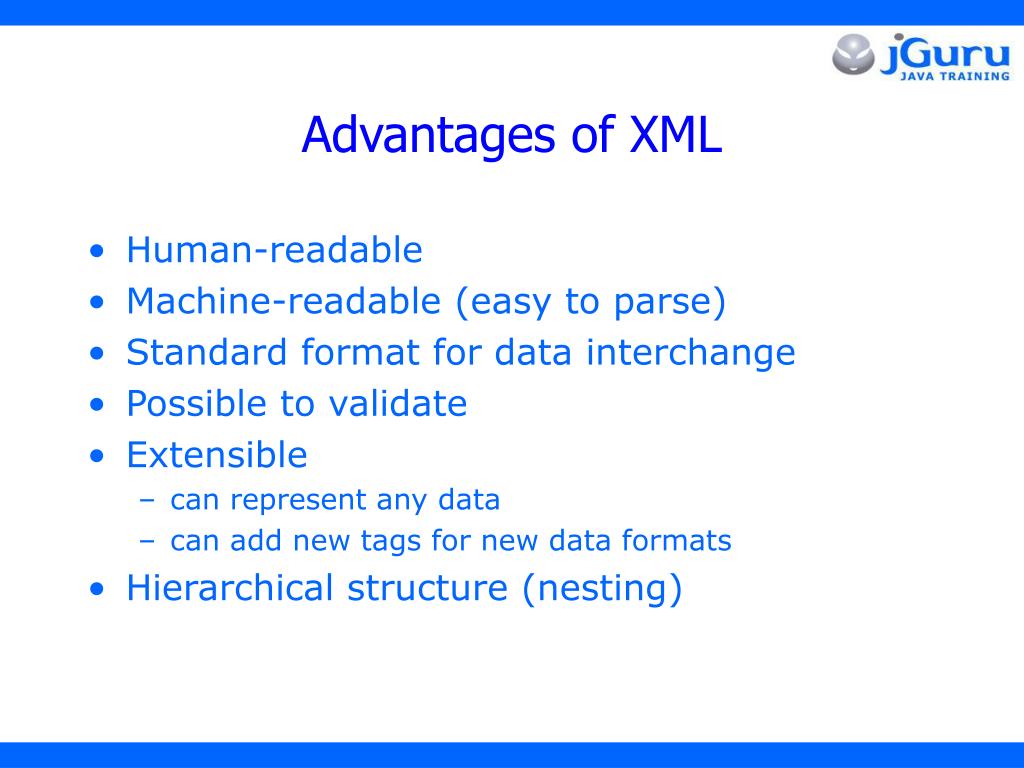 jGuru
JAVA TRAINING

Advantages of XML

• Human-readable
• Machine-readable (easy to parse)
• Standard format for data interchange
• Possible to validate
• Extensible
  – can represent any data
  – can add new tags for new data formats
• Hierarchical structure (nesting)